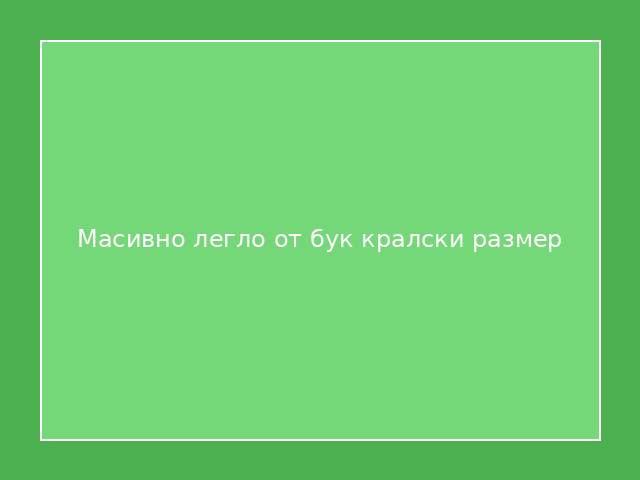 Масивно легло от бук кралски размер